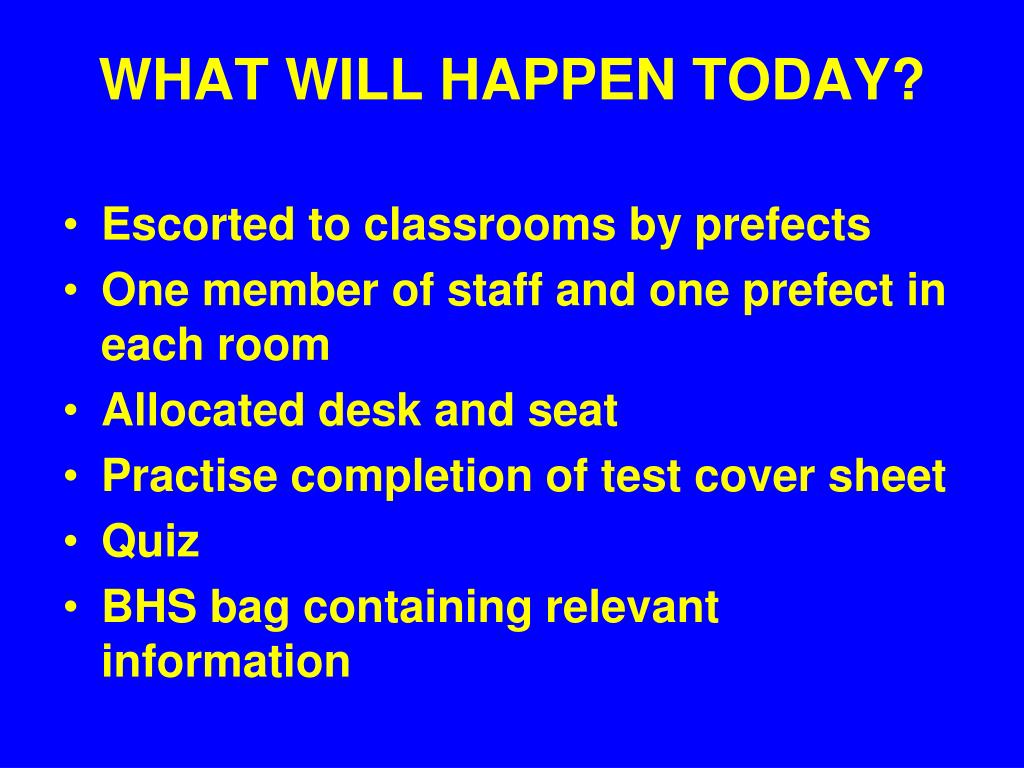 WHAT WILL HAPPEN TODAY?

• Escorted to classrooms by prefects
• One member of staff and one prefect in each room
• Allocated desk and seat
• Practise completion of test cover sheet
• Quiz
• BHS bag containing relevant information